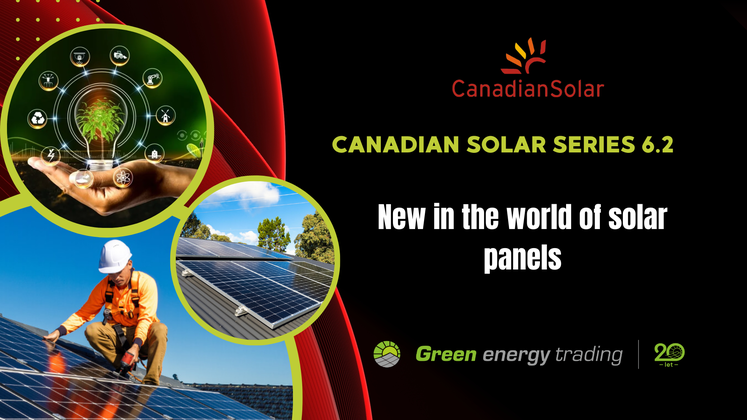 CanadianSolar

CANADIAN SOLAR SERIES 6.2

New in the world of solar panels

Green energy trading

20
let